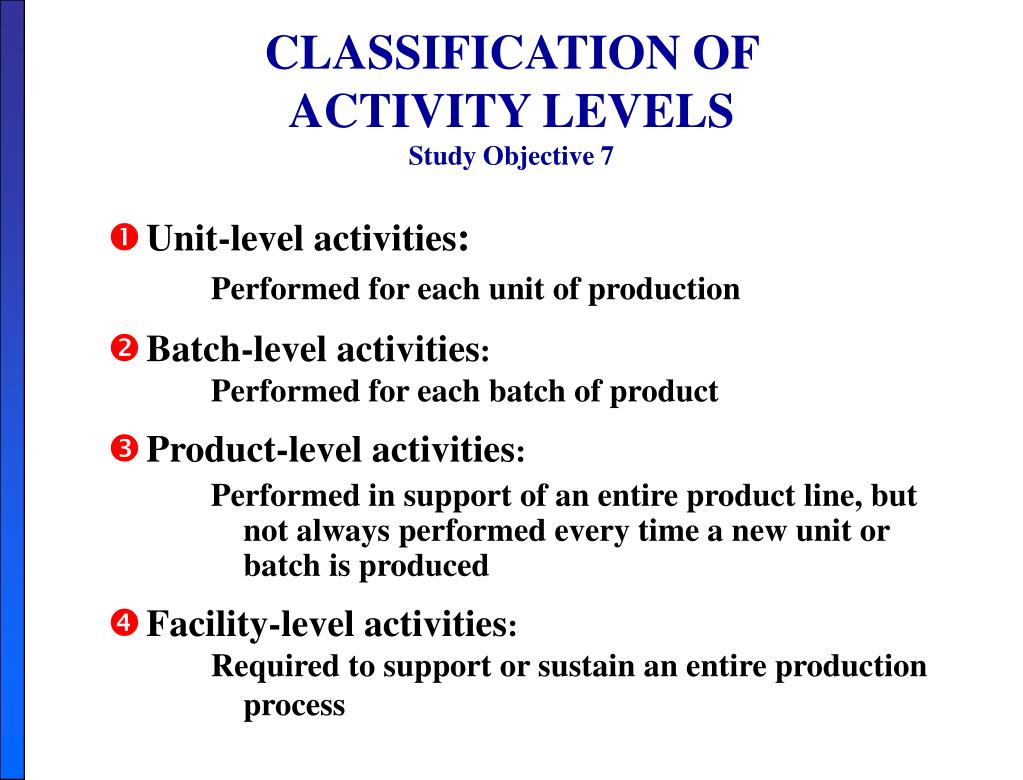 CLASSIFICATION OF ACTIVITY LEVELS
Study Objective 7

❶ Unit-level activities:
Performed for each unit of production

❷ Batch-level activities:
Performed for each batch of product

❸ Product-level activities:
Performed in support of an entire product line, but not always performed every time a new unit or batch is produced

❹ Facility-level activities:
Required to support or sustain an entire production process